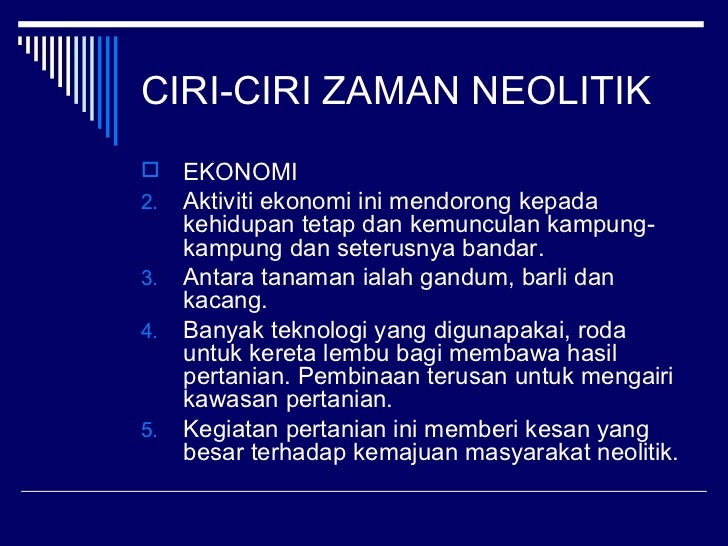 CIRI-CIRI ZAMAN NEOLITIK

EKONOMI

2. Aktiviti ekonomi ini mendorong kepada kehidupan tetap dan kemunculan kampung-kampung dan seterusnya bandar.

3. Antara tanaman ialah gandum, barli dan kacang.

4. Banyak teknologi yang digunapakai, roda untuk kereta lembu bagi membawa hasil pertanian. Pembinaan terusan untuk mengairi kawasan pertanian.

5. Kegiatan pertanian ini memberi kesan yang besar terhadap kemajuan masyarakat neolitik.